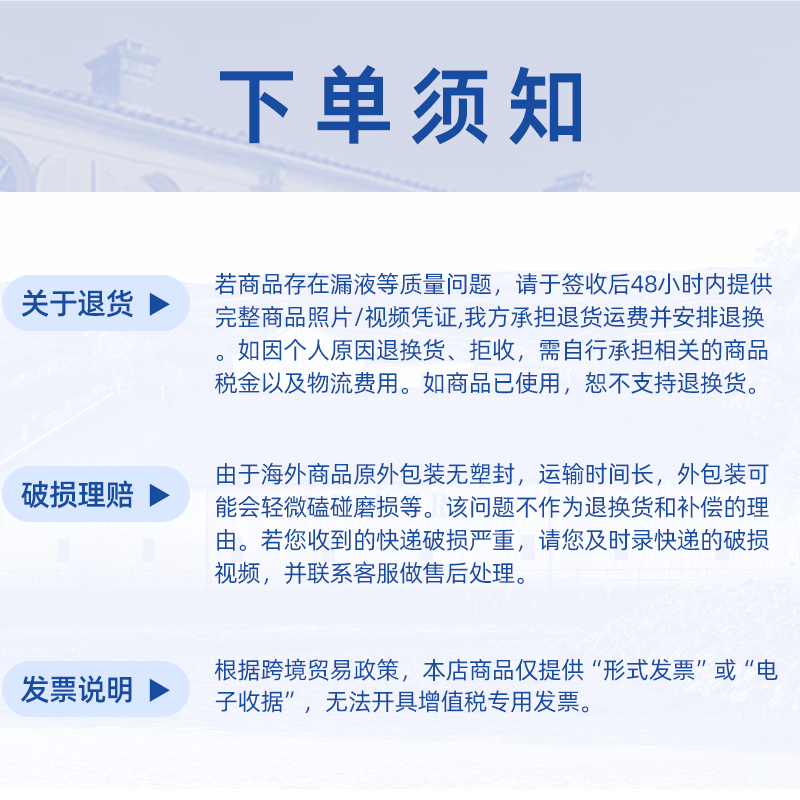 下单须知

关于退货 ▶

若商品存在漏液等质量问题，请于签收后48小时内提供完整商品照片/视频凭证,我方承担退货运费并安排退换。如因个人原因退换货、拒收，需自行承担相关的商品税金以及物流费用。如商品已使用，恕不支持退换货。

破损理赔 ▶

由于海外商品原外包装无塑封，运输时间长，外包装可能会轻微磕碰磨损等。该问题不作为退换货和补偿的理由。若您收到的快递破损严重，请您及时录快递的破损视频，并联系客服做售后处理。

发票说明 ▶

根据跨境贸易政策，本店商品仅提供“形式发票”或“电子收据”，无法开具增值税专用发票。